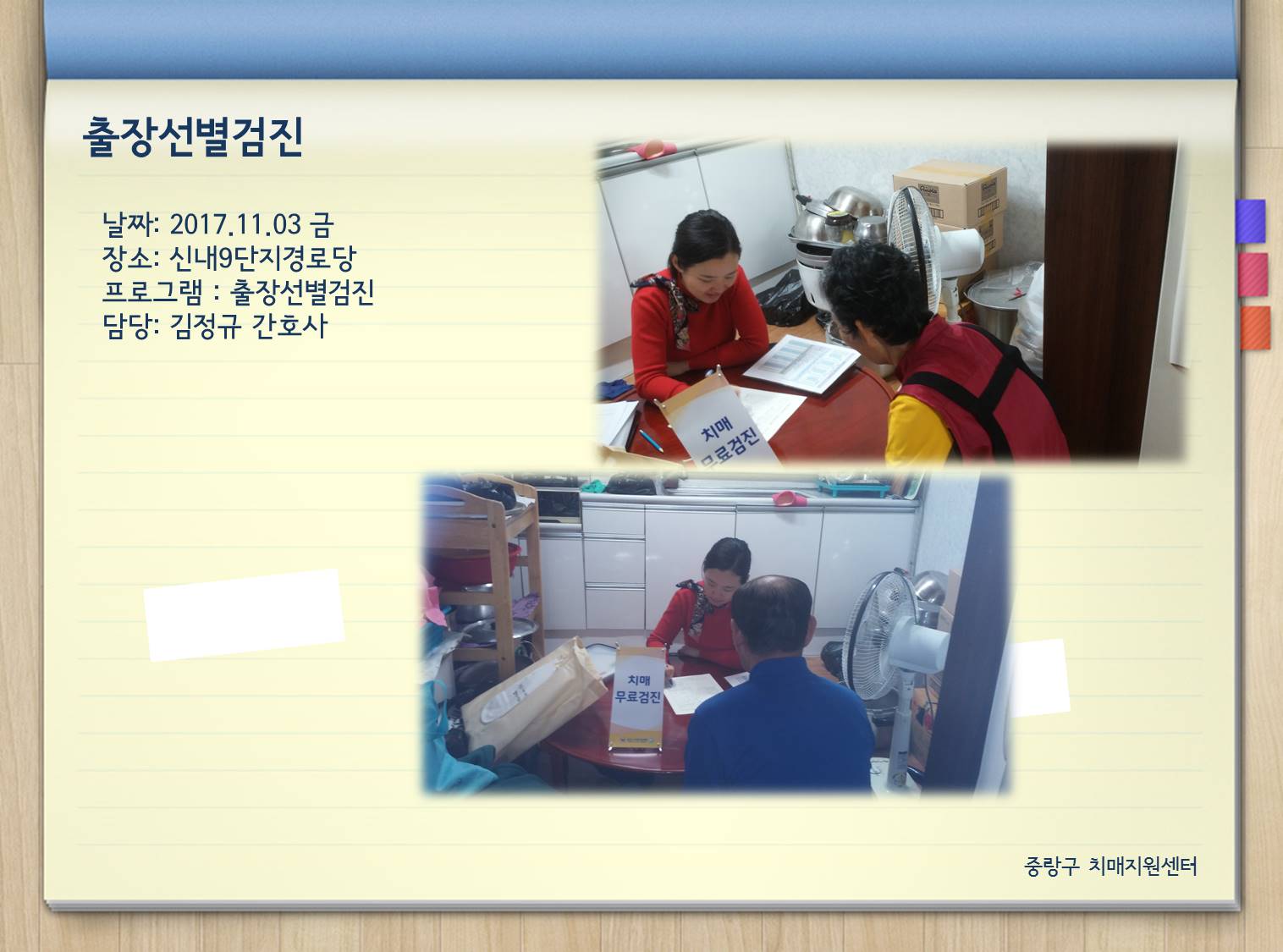 출장선별검진

날짜: 2017.11.03 금
장소: 신내9단지경로당
프로그램 : 출장선별검진
담당: 김정규 간호사

치매
무료검진

치매
무료검진

중랑구 치매지원센터